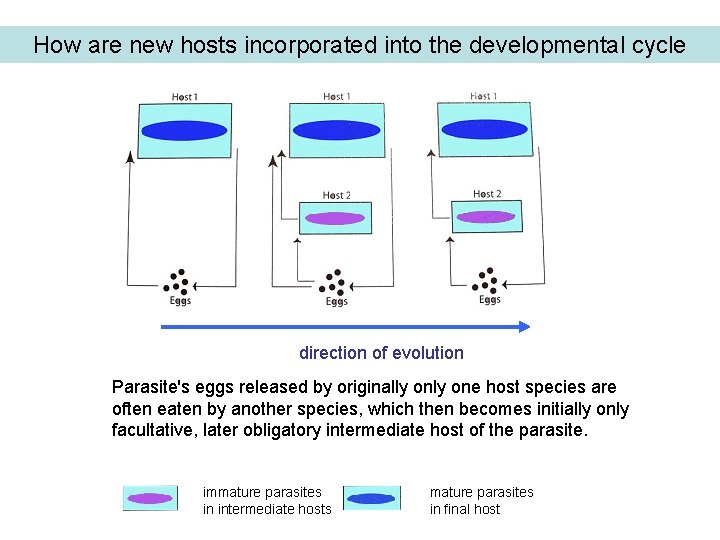 How are new hosts incorporated into the developmental cycle

Host 1

Eggs

Host 1

Host 2

Eggs

Host 1

Host 2

Eggs

direction of evolution

Parasite's eggs released by originally only one host species are often eaten by another species, which then becomes initially only facultative, later obligatory intermediate host of the parasite.

immature parasites in intermediate hosts

mature parasites in final host